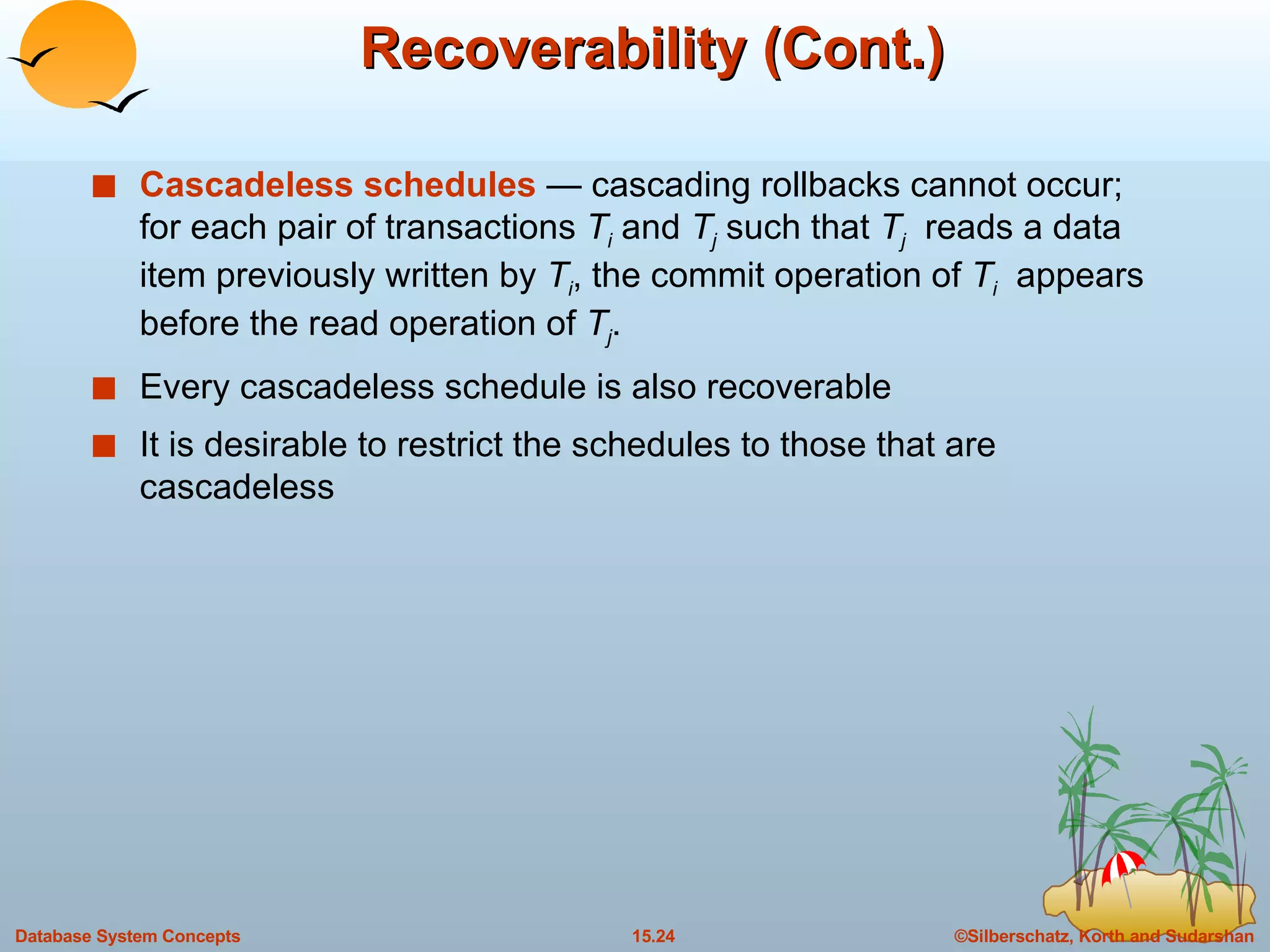 Recoverability (Cont.)

Cascadeless schedules — cascading rollbacks cannot occur; for each pair of transactions $T_i$ and $T_j$ such that $T_j$ reads a data item previously written by $T_i$, the commit operation of $T_i$ appears before the read operation of $T_j$.

Every cascadeless schedule is also recoverable

It is desirable to restrict the schedules to those that are cascadeless

Database System Concepts

15.24

©Silberschatz, Korth and Sudarshan